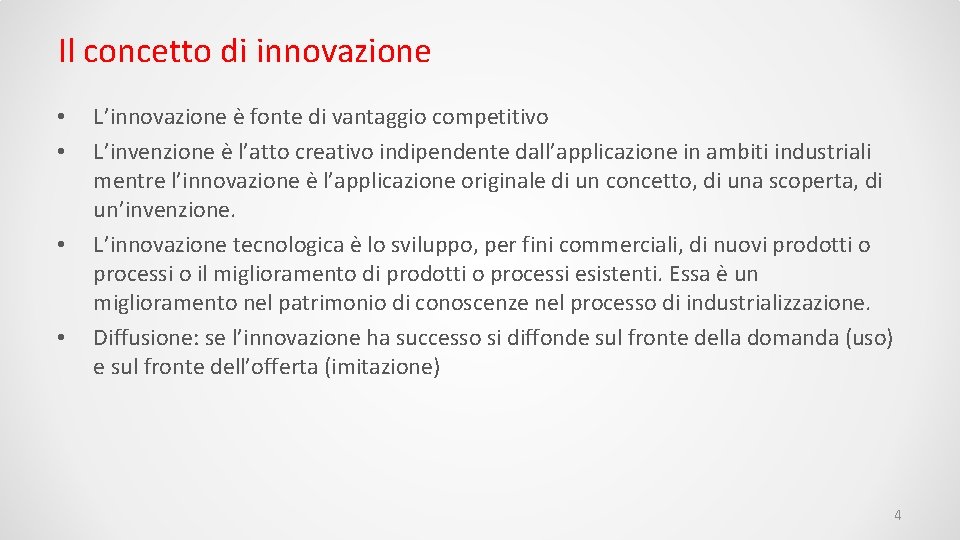 Il concetto di innovazione

• L’innovazione è fonte di vantaggio competitivo
• L’invenzione è l’atto creativo indipendente dall’applicazione in ambiti industriali mentre l’innovazione è l’applicazione originale di un concetto, di una scoperta, di un’invenzione.
• L’innovazione tecnologica è lo sviluppo, per fini commerciali, di nuovi prodotti o processi o il miglioramento di prodotti o processi esistenti. Essa è un miglioramento nel patrimonio di conoscenze nel processo di industrializzazione.
• Diffusione: se l’innovazione ha successo si diffonde sul fronte della domanda (uso) e sul fronte dell’offerta (imitazione)

4